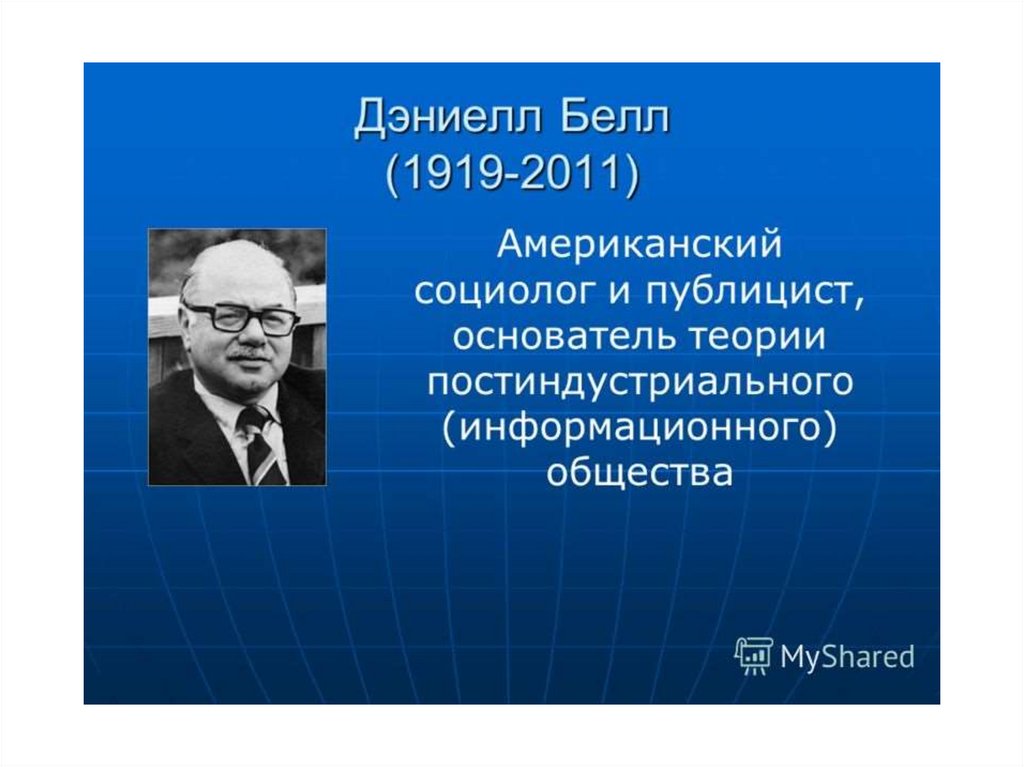 Дэниелл Белл
(1919-2011)

Американский социолог и публицист, основатель теории постиндустриального (информационного) общества

MyShared